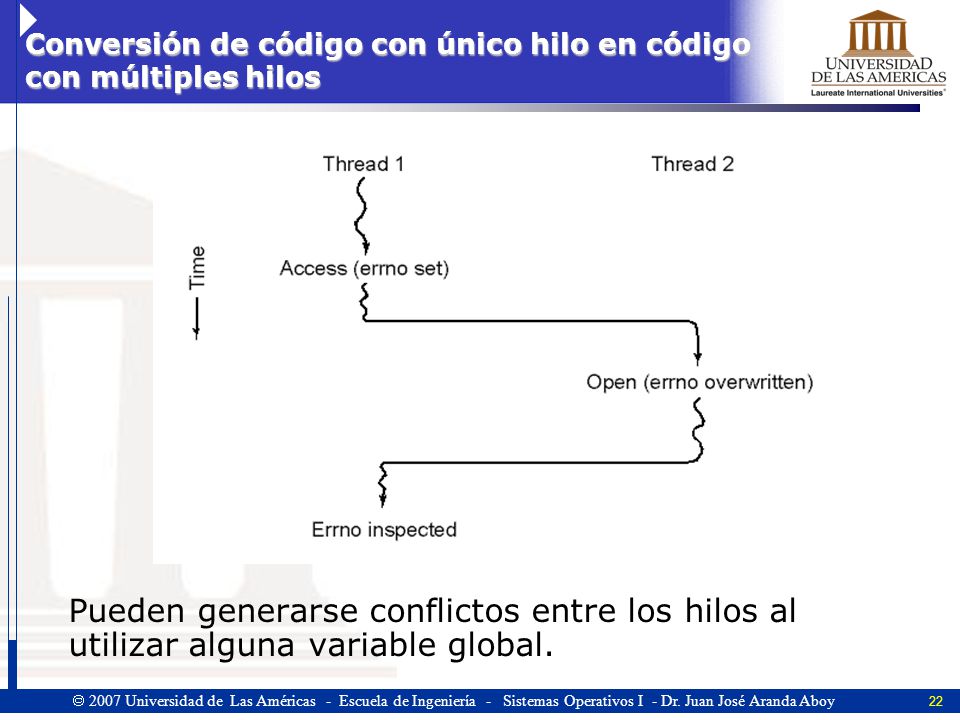 Conversión de código con único hilo en código con múltiples hilos

UNIVERSIDAD DE LAS AMERICAS
Laureate International Universities

Thread 1

Thread 2

Time

Access (errno set)

Open (errno overwritten)

Errno inspected

Pueden generarse conflictos entre los hilos al utilizar alguna variable global.

© 2007 Universidad de Las Américas - Escuela de Ingeniería - Sistemas Operativos I - Dr. Juan José Aranda Aboy

22